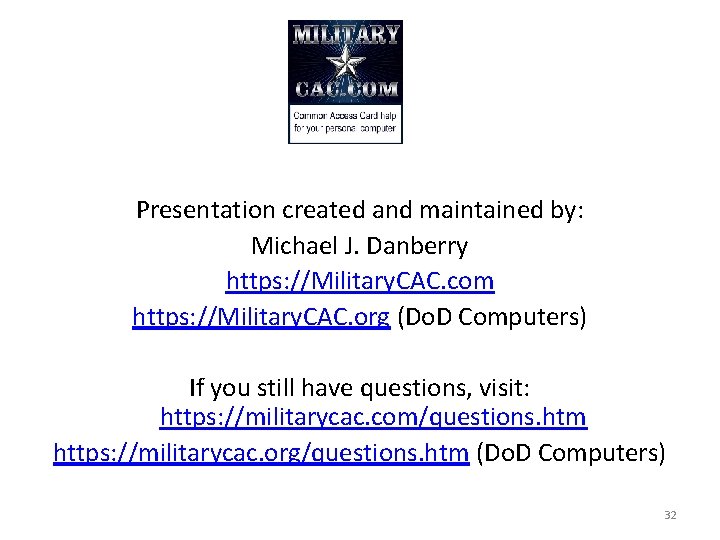 MILITARY
CAC.COM
Common Access Card help for your personal computer

Presentation created and maintained by:
Michael J. Danberry
https://MilitaryCAC.com
https://MilitaryCAC.org (DoD Computers)

If you still have questions, visit:
https://militarycac.com/questions.htm
https://militarycac.org/questions.htm (DoD Computers)

32